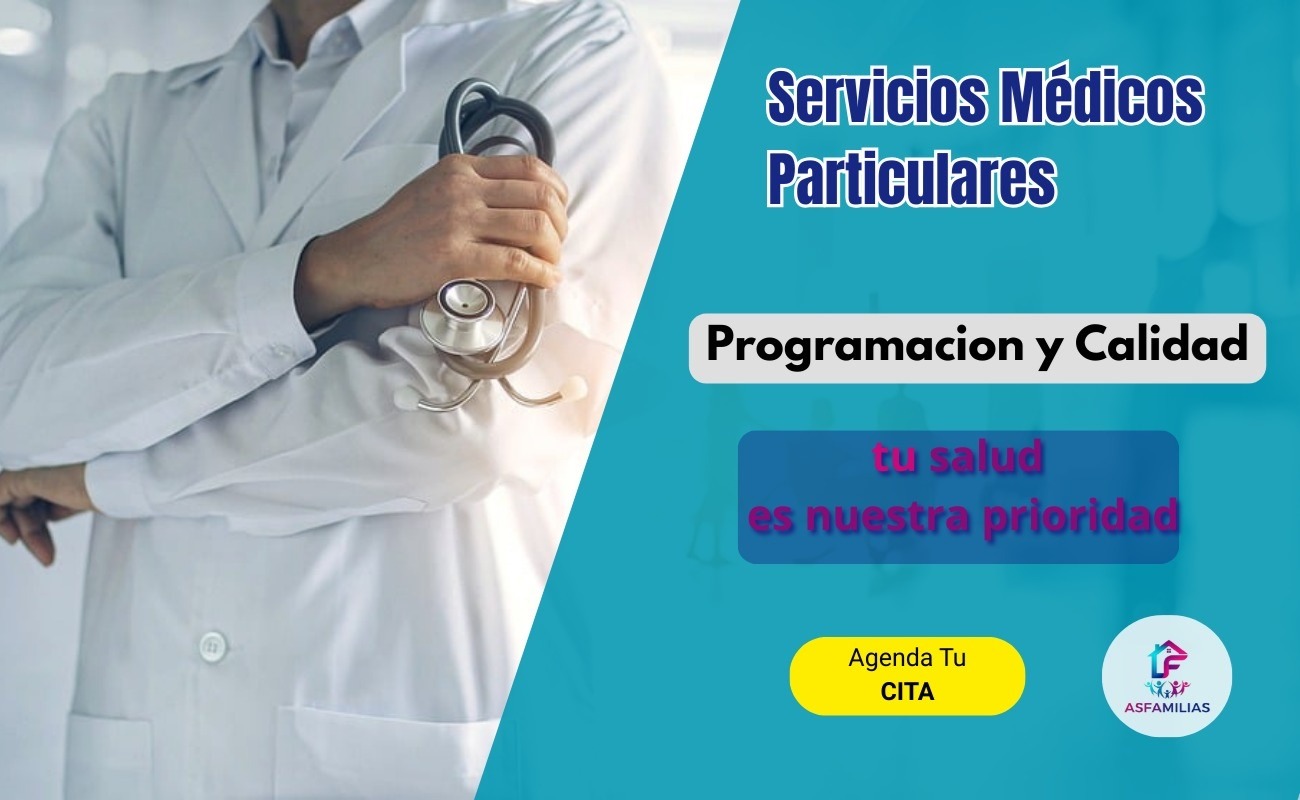 Servicios Médicos Particulares

Programacion y Calidad

tu salud
es nuestra prioridad

Agenda Tu
CITA

ASFAMILIAS